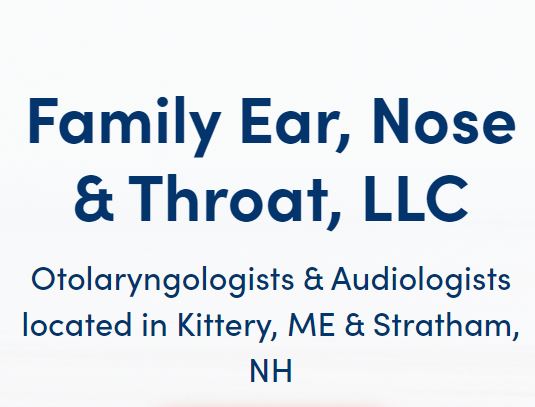 Family Ear, Nose & Throat, LLC

Otolaryngologists & Audiologists located in Kittery, ME & Stratham, NH